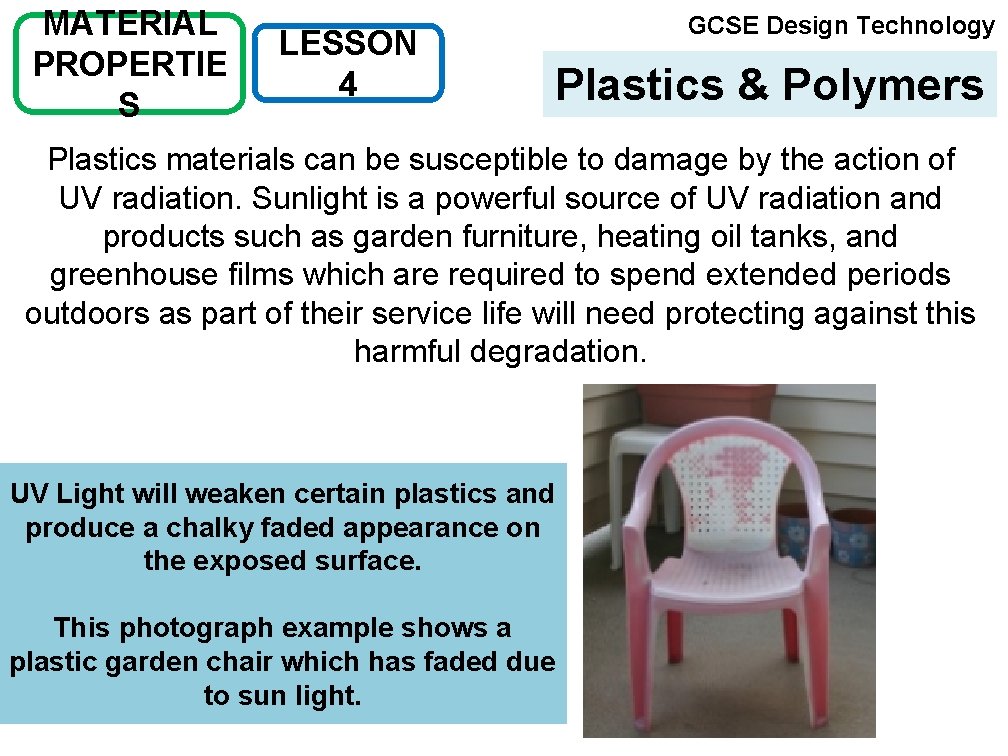 MATERIAL PROPERTIE S

LESSON 4

GCSE Design Technology

Plastics & Polymers

Plastics materials can be susceptible to damage by the action of UV radiation. Sunlight is a powerful source of UV radiation and products such as garden furniture, heating oil tanks, and greenhouse films which are required to spend extended periods outdoors as part of their service life will need protecting against this harmful degradation.

UV Light will weaken certain plastics and produce a chalky faded appearance on the exposed surface.

This photograph example shows a plastic garden chair which has faded due to sun light.